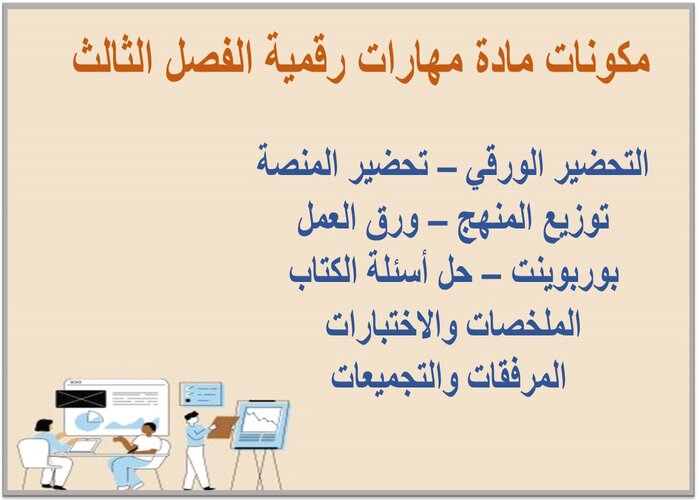 مكونات مادة مهارات رقمية الفصل الثالث

التحضير الورقي – تحضير المنصة
توزيع المنهج – ورق العمل
بوربوينت – حل أسئلة الكتاب
الملخصات والاختبارات
المرفقات والتجميعات